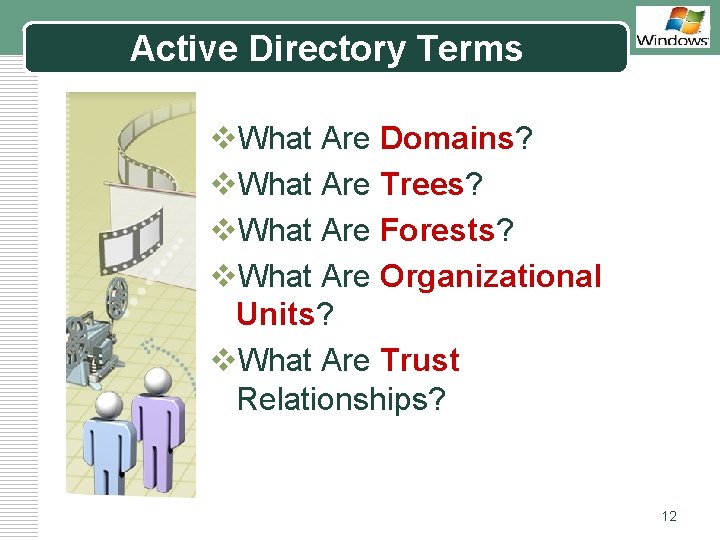 Active Directory Terms

Windows

❖What Are Domains?
❖What Are Trees?
❖What Are Forests?
❖What Are Organizational Units?
❖What Are Trust Relationships?

12